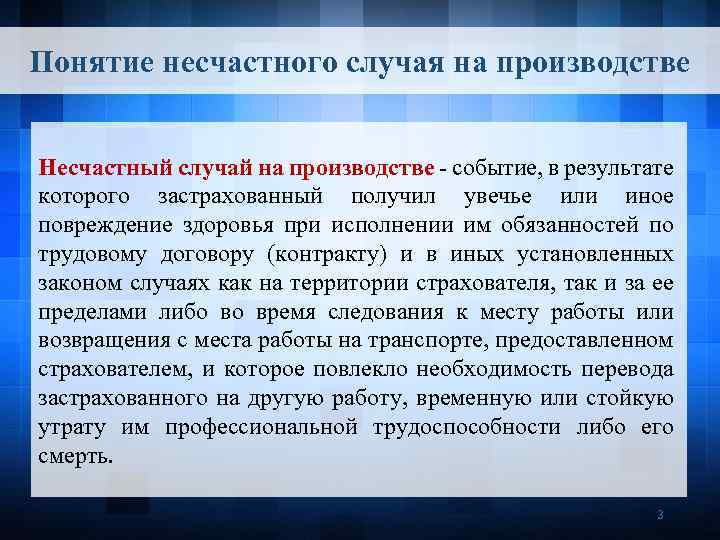 Понятие несчастного случая на производстве

Несчастный случай на производстве - событие, в результате которого застрахованный получил увечье или иное повреждение здоровья при исполнении им обязанностей по трудовому договору (контракту) и в иных установленных законом случаях как на территории страхователя, так и за ее пределами либо во время следования к месту работы или возвращения с места работы на транспорте, предоставленном страхователем, и которое повлекло необходимость перевода застрахованного на другую работу, временную или стойкую утрату им профессиональной трудоспособности либо его смерть.

3